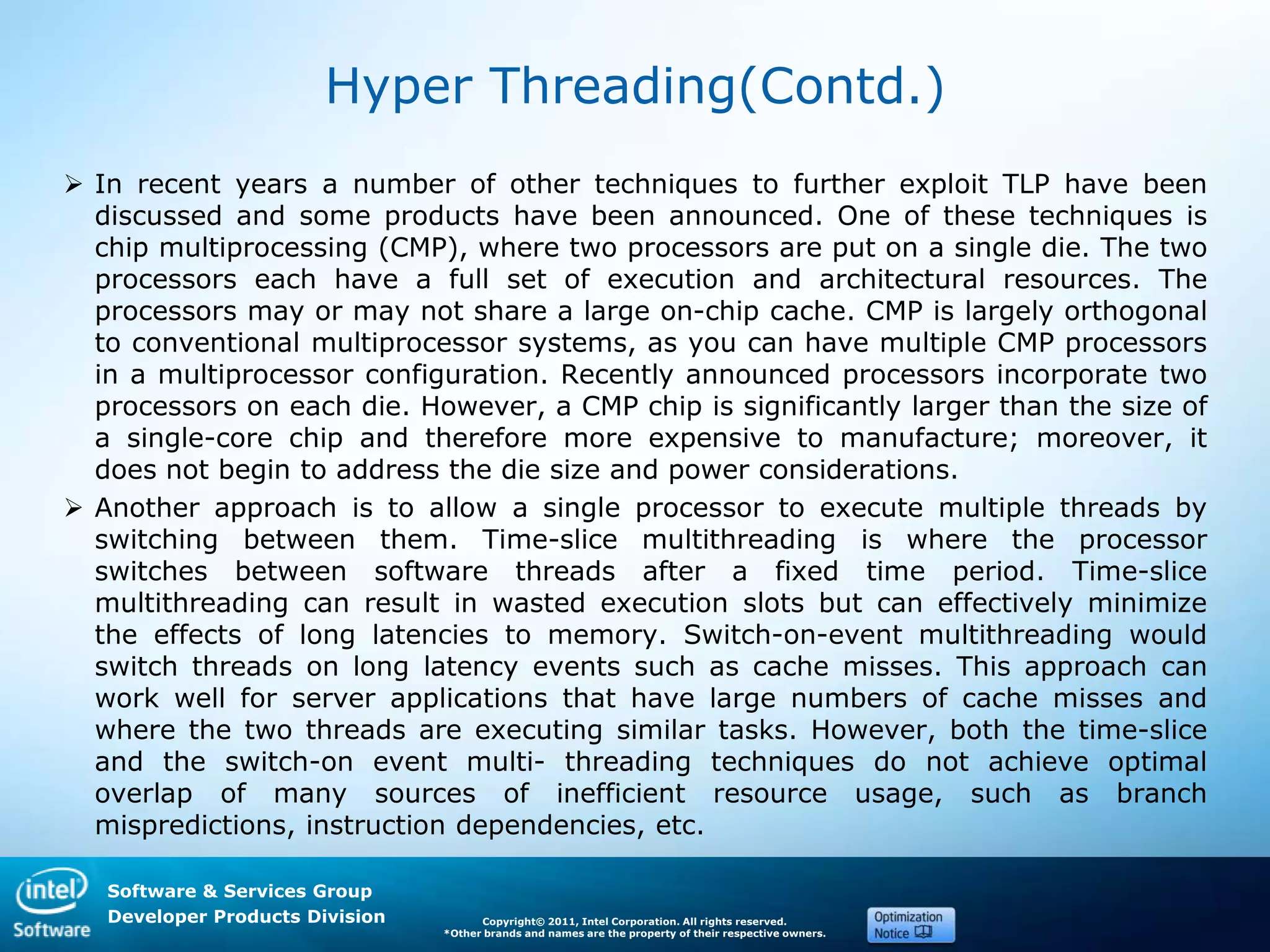 Hyper Threading(Contd.)

➢ In recent years a number of other techniques to further exploit TLP have been discussed and some products have been announced. One of these techniques is chip multiprocessing (CMP), where two processors are put on a single die. The two processors each have a full set of execution and architectural resources. The processors may or may not share a large on-chip cache. CMP is largely orthogonal to conventional multiprocessor systems, as you can have multiple CMP processors in a multiprocessor configuration. Recently announced processors incorporate two processors on each die. However, a CMP chip is significantly larger than the size of a single-core chip and therefore more expensive to manufacture; moreover, it does not begin to address the die size and power considerations.

➢ Another approach is to allow a single processor to execute multiple threads by switching between them. Time-slice multithreading is where the processor switches between software threads after a fixed time period. Time-slice multithreading can result in wasted execution slots but can effectively minimize the effects of long latencies to memory. Switch-on-event multithreading would switch threads on long latency events such as cache misses. This approach can work well for server applications that have large numbers of cache misses and where the two threads are executing similar tasks. However, both the time-slice and the switch-on event multi- threading techniques do not achieve optimal overlap of many sources of inefficient resource usage, such as branch mispredictions, instruction dependencies, etc.

intel Software

Software & Services Group
Developer Products Division

Copyright© 2011, Intel Corporation. All rights reserved.
*Other brands and names are the property of their respective owners.

Optimization Notice